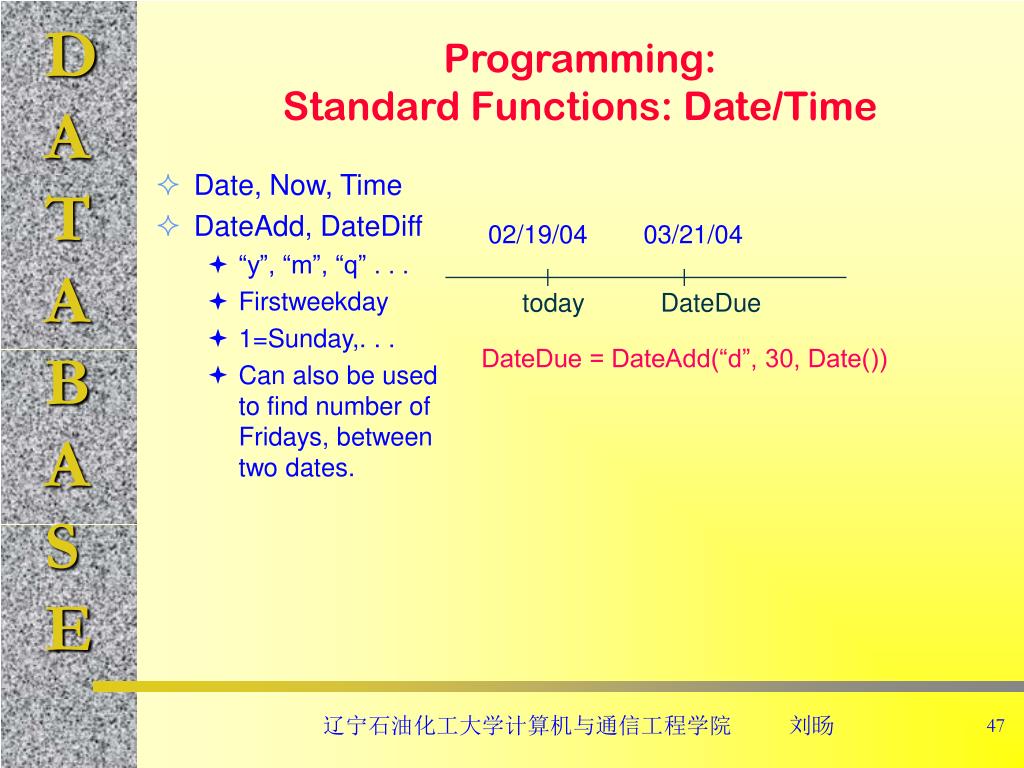 D
A
T
A
B
A
S
E

Programming:
Standard Functions: Date/Time

Date, Now, Time
DateAdd, DateDiff
“y”, “m”, “q” . . .
Firstweekday
1=Sunday,. . .
Can also be used to find number of Fridays, between two dates.

02/19/04
03/21/04
today
DateDue

DateDue = DateAdd(“d”, 30, Date())

辽宁石油化工大学计算机与通信工程学院 刘旸 47